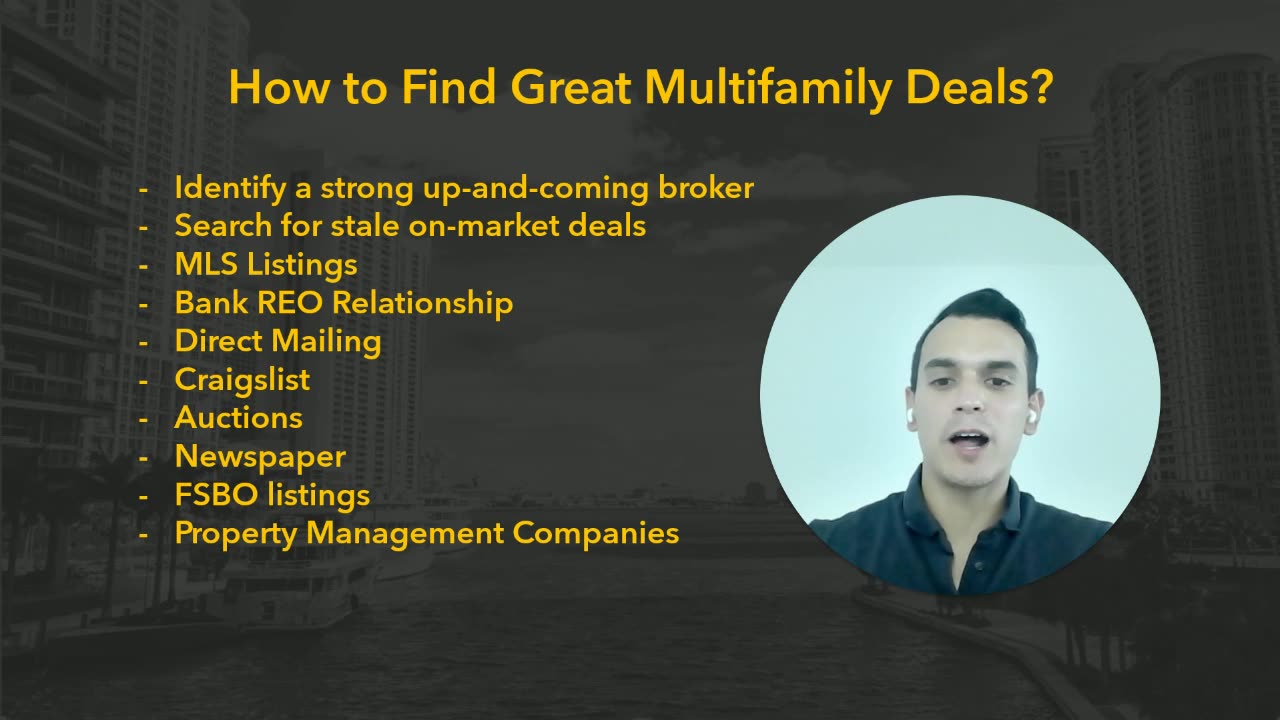 How to Find Great Multifamily Deals?

- Identify a strong up-and-coming broker
- Search for stale on-market deals
- MLS Listings
- Bank REO Relationship
- Direct Mailing
- Craigslist
- Auctions
- Newspaper
- FSBO listings
- Property Management Companies